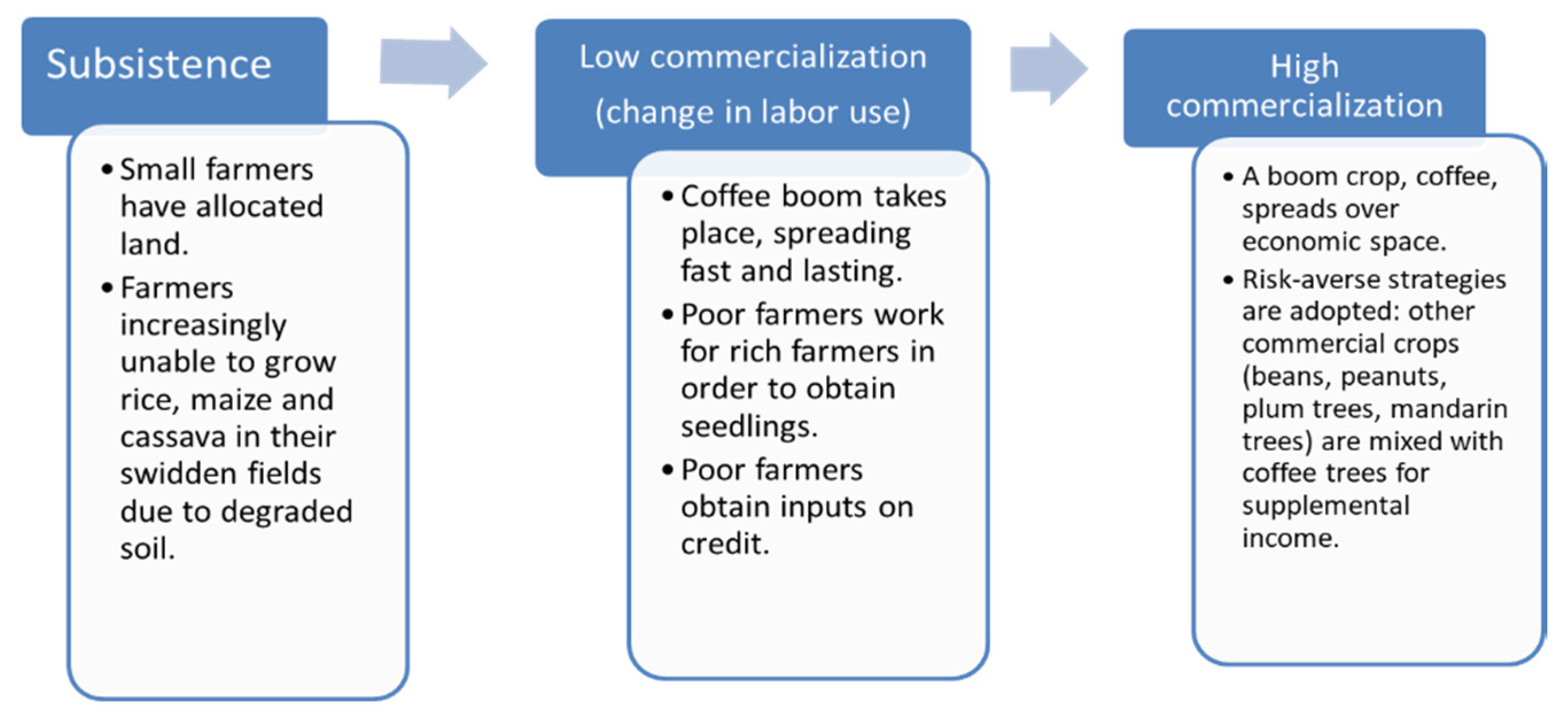 Subsistence

• Small farmers have allocated land.
• Farmers increasingly unable to grow rice, maize and cassava in their swidden fields due to degraded soil.

Low commercialization (change in labor use)

• Coffee boom takes place, spreading fast and lasting.
• Poor farmers work for rich farmers in order to obtain seedlings.
• Poor farmers obtain inputs on credit.

High commercialization

• A boom crop, coffee, spreads over economic space.
• Risk-averse strategies are adopted: other commercial crops (beans, peanuts, plum trees, mandarin trees) are mixed with coffee trees for supplemental income.